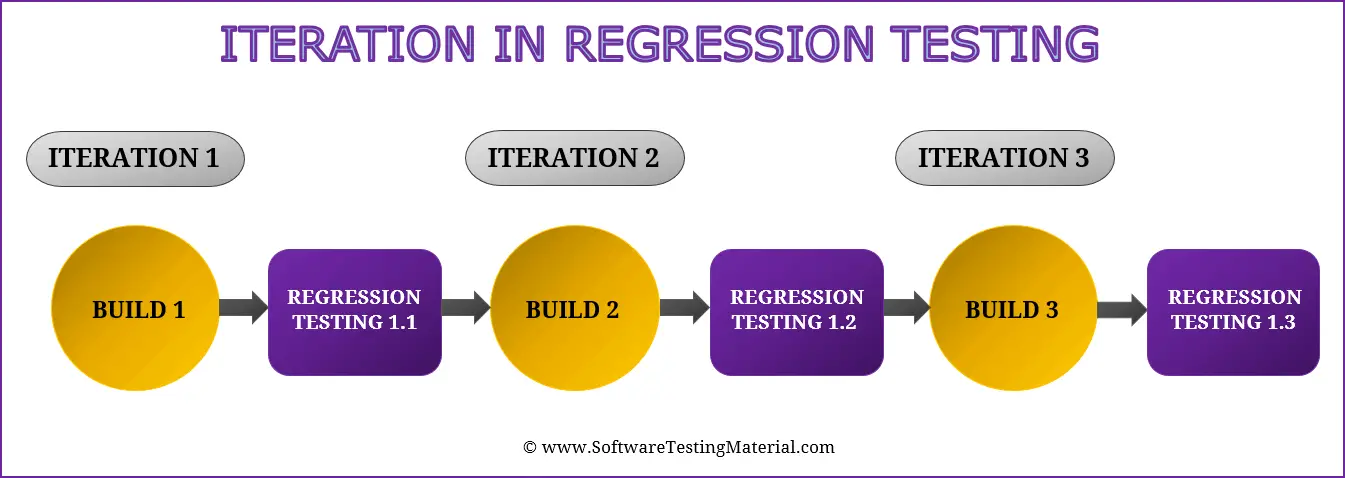 ITERATION IN REGRESSION TESTING

ITERATION 1

ITERATION 2

ITERATION 3

BUILD 1

REGRESSION TESTING 1.1

BUILD 2

REGRESSION TESTING 1.2

BUILD 3

REGRESSION TESTING 1.3

© www.SoftwareTestingMaterial.com